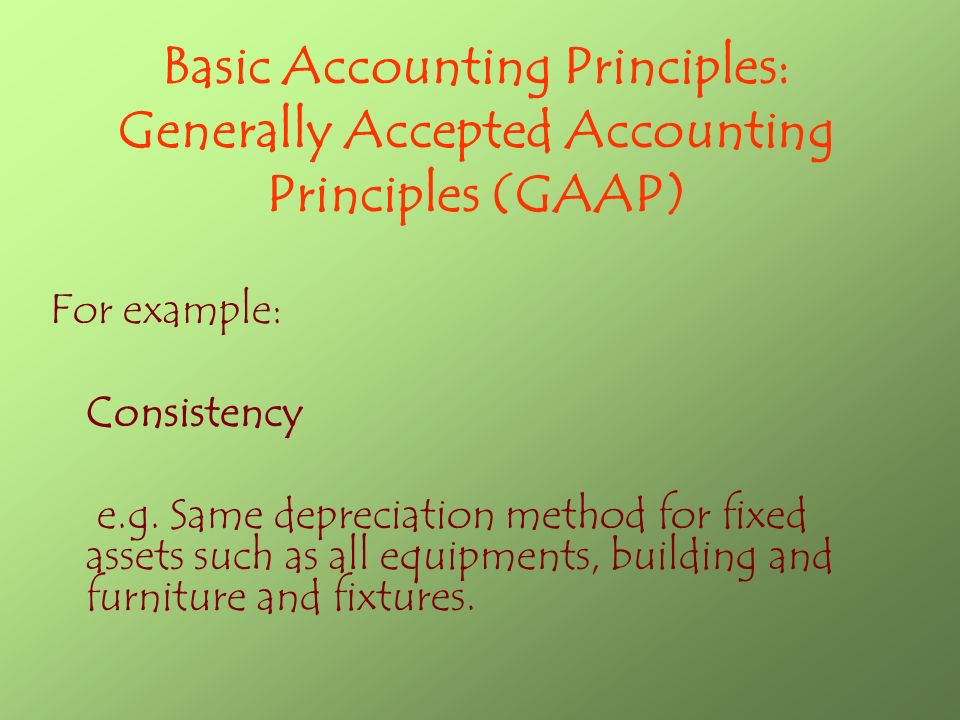 Basic Accounting Principles: Generally Accepted Accounting Principles (GAAP)

For example:

Consistency

e.g. Same depreciation method for fixed assets such as all equipments, building and furniture and fixtures.